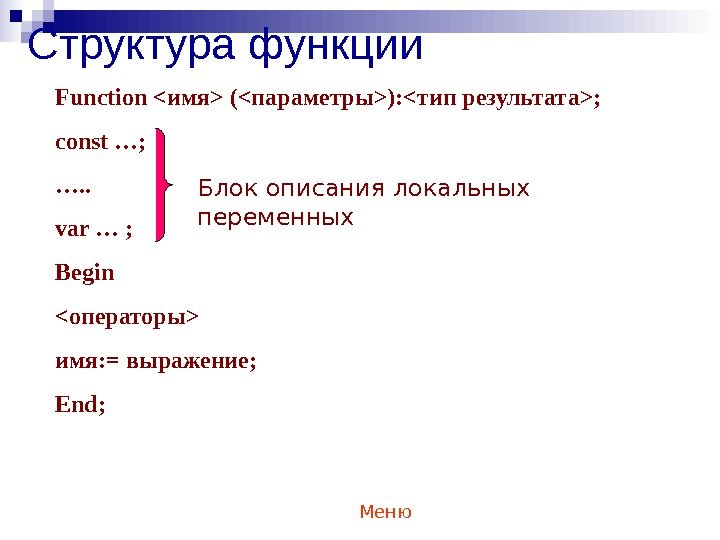 Структура функции

Function <имя> (<параметры>):<тип результата>;

const …;

…..

var … ;

Блок описания локальных переменных

Begin

<операторы>

имя:= выражение;

End;

Меню